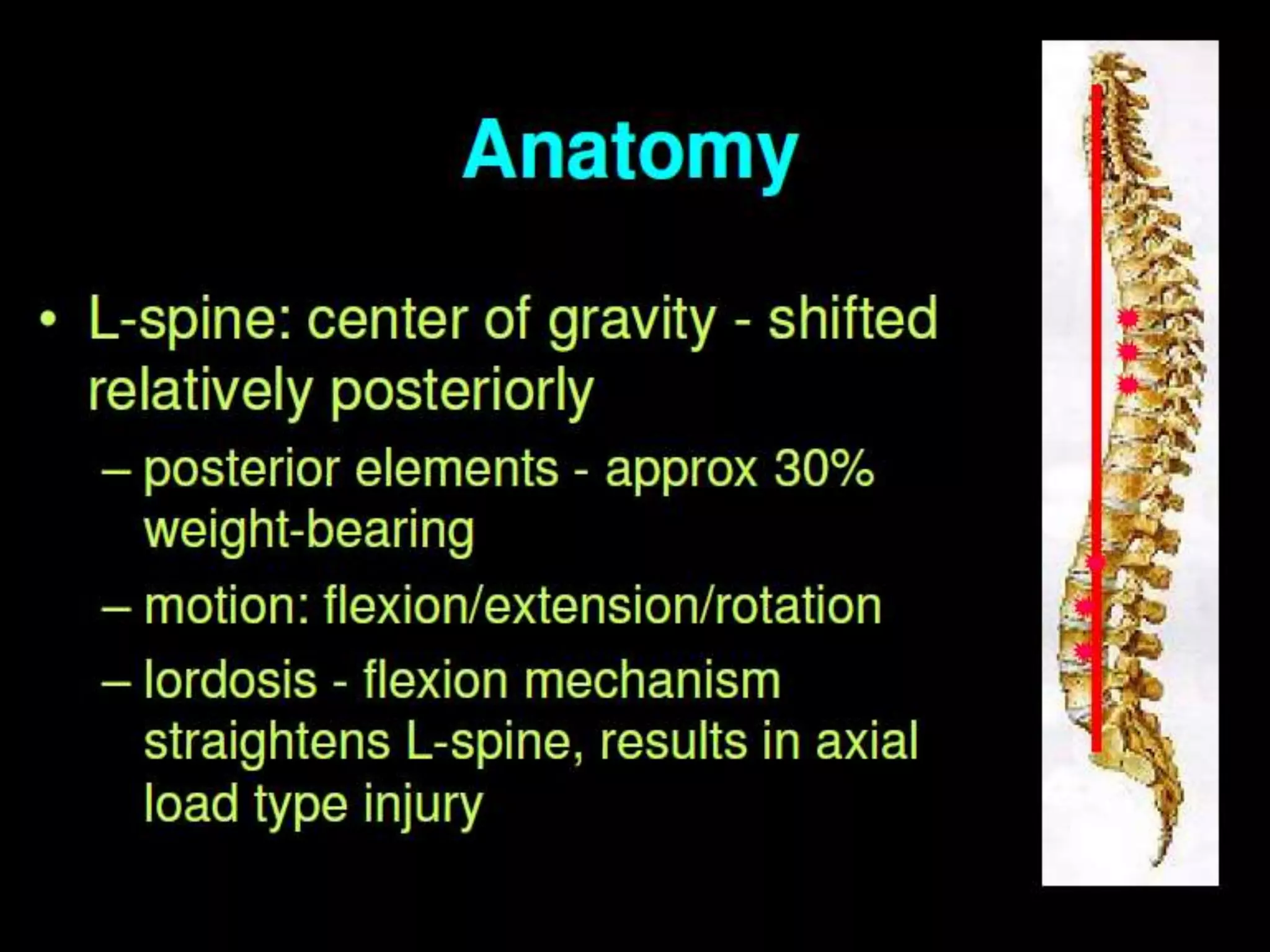 Anatomy

• L-spine: center of gravity - shifted relatively posteriorly
– posterior elements - approx 30% weight-bearing
– motion: flexion/extension/rotation
– lordosis - flexion mechanism straightens L-spine, results in axial load type injury